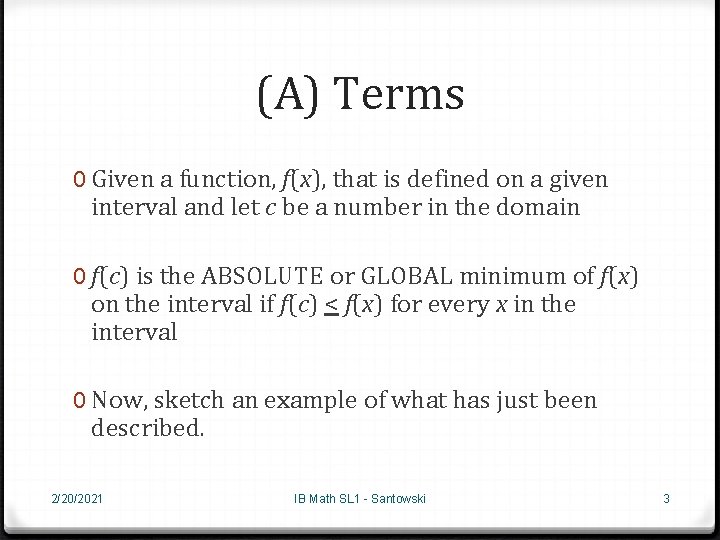 (A) Terms

0 Given a function, $f(x)$, that is defined on a given interval and let $c$ be a number in the domain

0 $f(c)$ is the ABSOLUTE or GLOBAL minimum of $f(x)$ on the interval if $f(c) \leq f(x)$ for every $x$ in the interval

0 Now, sketch an example of what has just been described.

2/20/2021

IB Math SL1 - Santowski

3